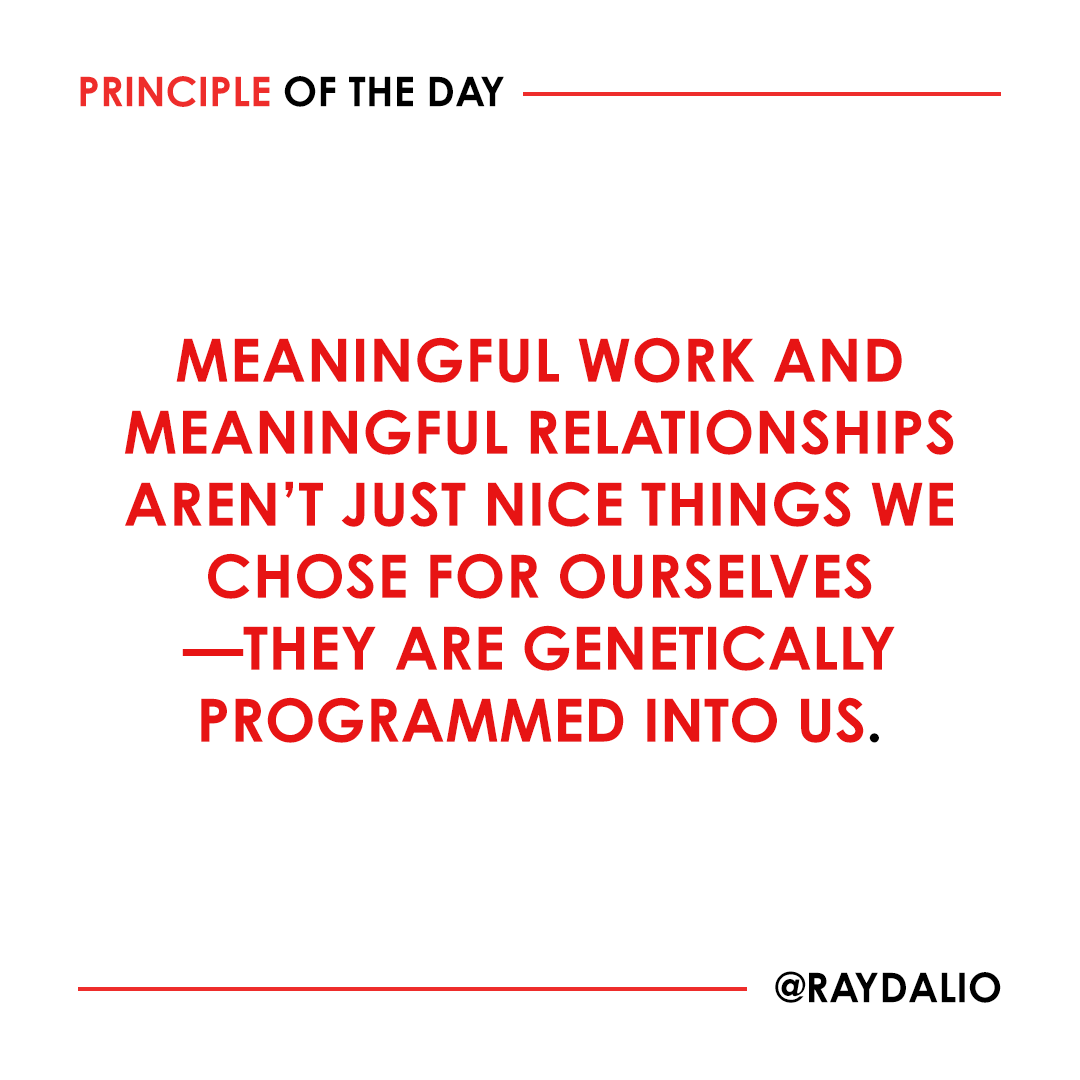 PRINCIPLE OF THE DAY

MEANINGFUL WORK AND MEANINGFUL RELATIONSHIPS AREN'T JUST NICE THINGS WE CHOSE FOR OURSELVES —THEY ARE GENETICALLY PROGRAMMED INTO US.

@RAYDALIO